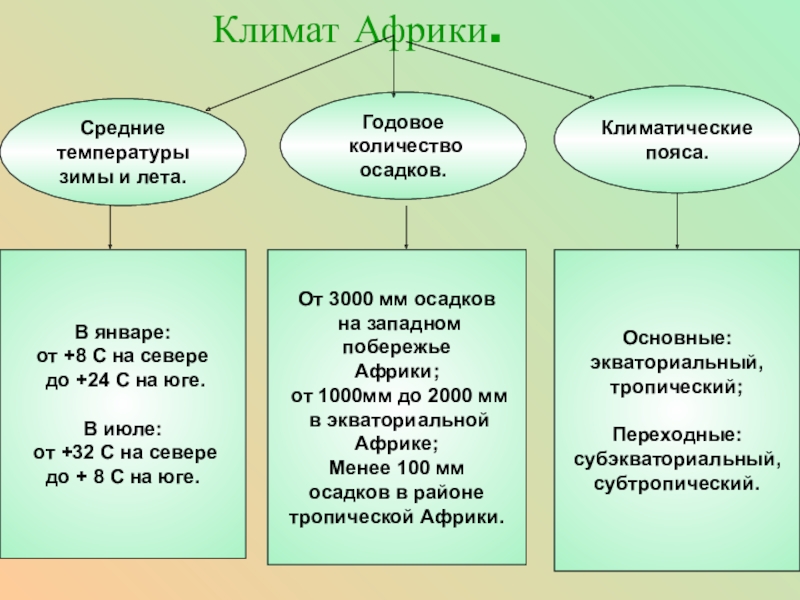 Климат Африки.

Средние температуры зимы и лета.

Годовое количество осадков.

Климатические пояса.

В январе:
от +8 С на севере
до +24 С на юге.

В июле:
от +32 С на севере
до + 8 С на юге.

От 3000 мм осадков на западном побережье Африки;
от 1000мм до 2000 мм в экваториальной Африке;
Менее 100 мм осадков в районе тропической Африки.

Основные:
экваториальный,
тропический;

Переходные:
субэкваториальный,
субтропический.